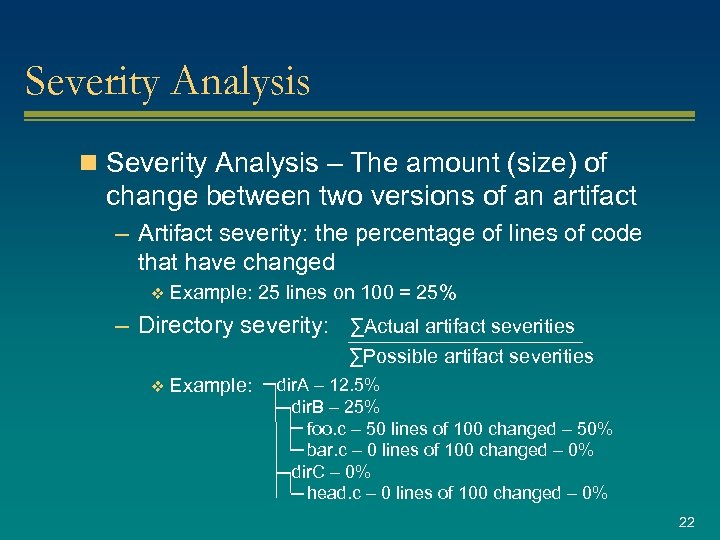 Severity Analysis

Severity Analysis – The amount (size) of change between two versions of an artifact

– Artifact severity: the percentage of lines of code that have changed

Example: 25 lines on 100 = 25%

– Directory severity: $\frac{\sum \text{Actual artifact severities}}{\sum \text{Possible artifact severities}}$

Example: dirA – 12.5%
dirB – 25%
foo.c – 50 lines of 100 changed – 50%
bar.c – 0 lines of 100 changed – 0%
dirC – 0%
head.c – 0 lines of 100 changed – 0%

22